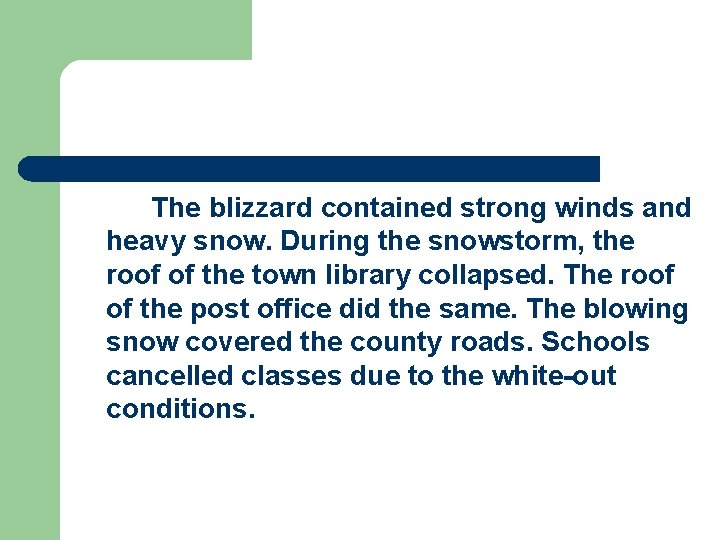 The blizzard contained strong winds and heavy snow. During the snowstorm, the roof of the town library collapsed. The roof of the post office did the same. The blowing snow covered the county roads. Schools cancelled classes due to the white-out conditions.